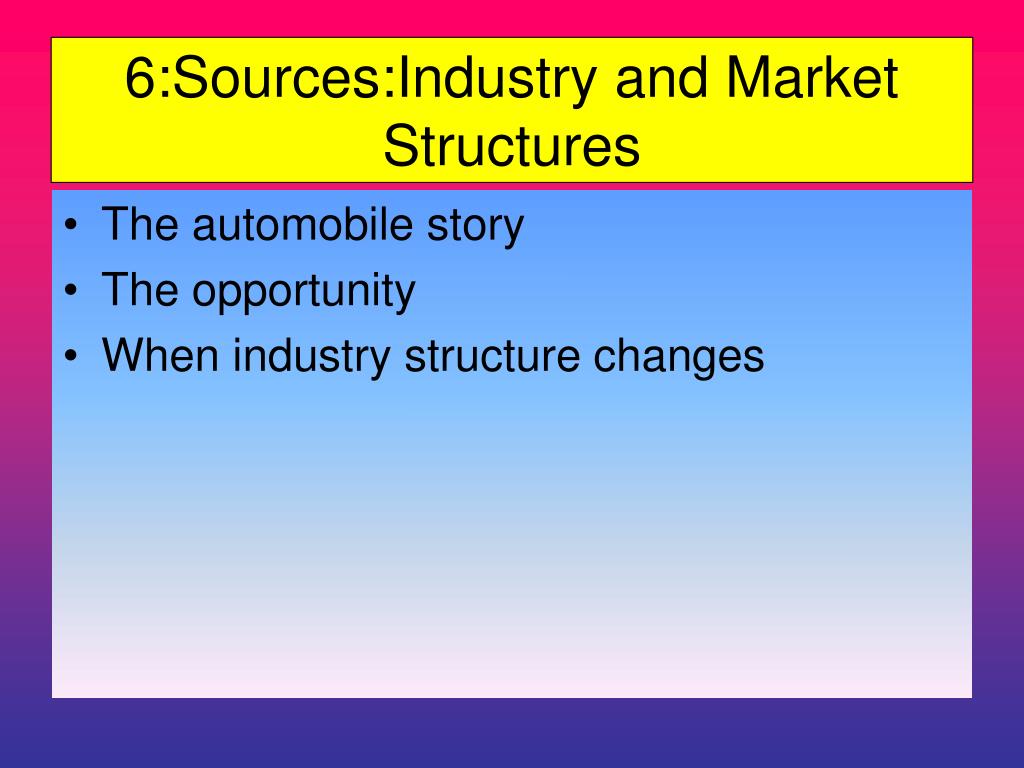 6:Sources:Industry and Market Structures

• The automobile story
• The opportunity
• When industry structure changes